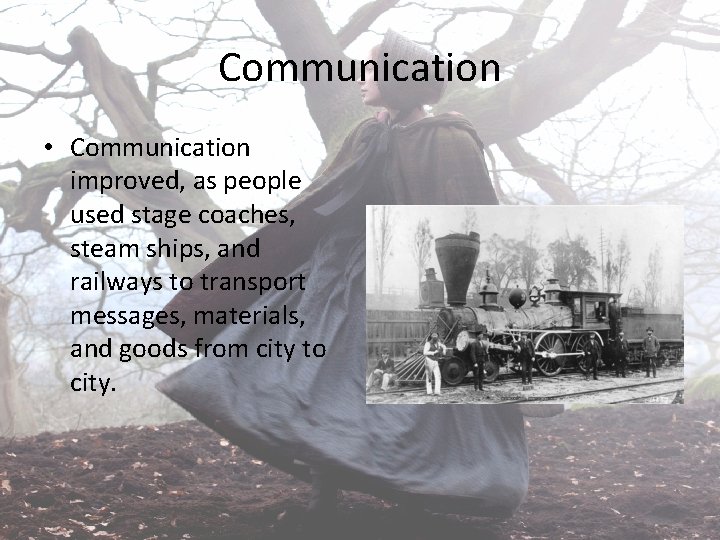 Communication

• Communication improved, as people used stage coaches, steam ships, and railways to transport messages, materials, and goods from city to city.